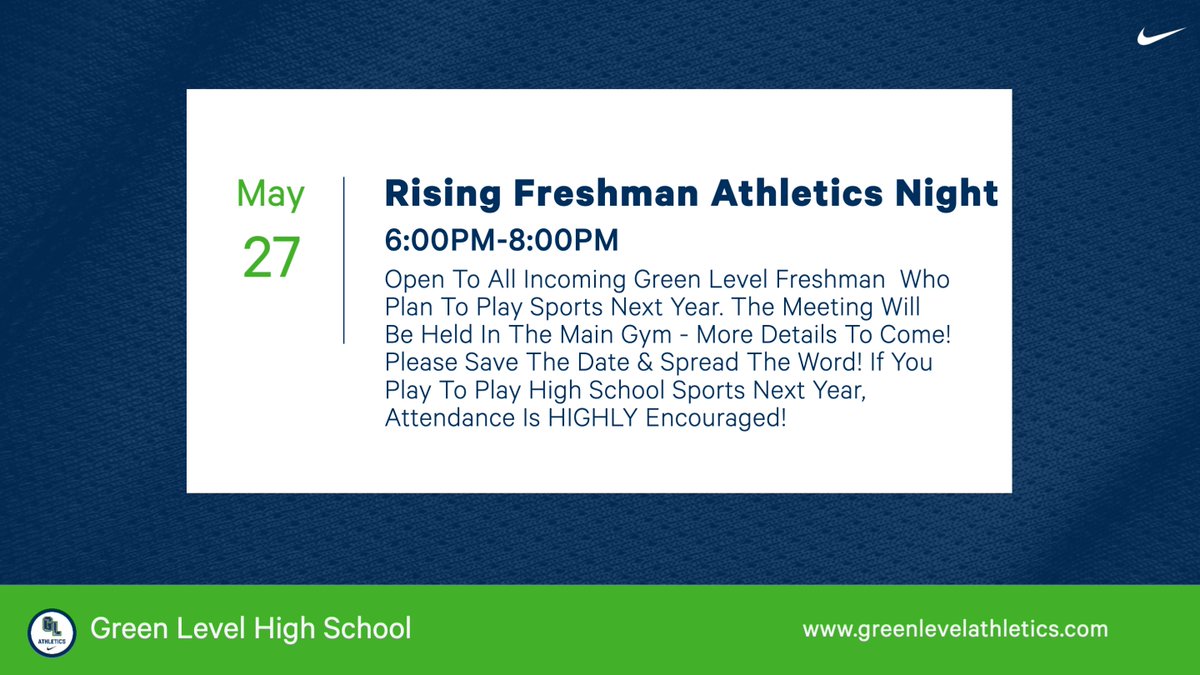 May
27

Rising Freshman Athletics Night

6:00PM-8:00PM

Open To All Incoming Green Level Freshman Who Plan To Play Sports Next Year. The Meeting Will Be Held In The Main Gym - More Details To Come! Please Save The Date & Spread The Word! If You Play To Play High School Sports Next Year, Attendance Is HIGHLY Encouraged!

GL ATHLETICS

Green Level High School

www.greenlevelathletics.com